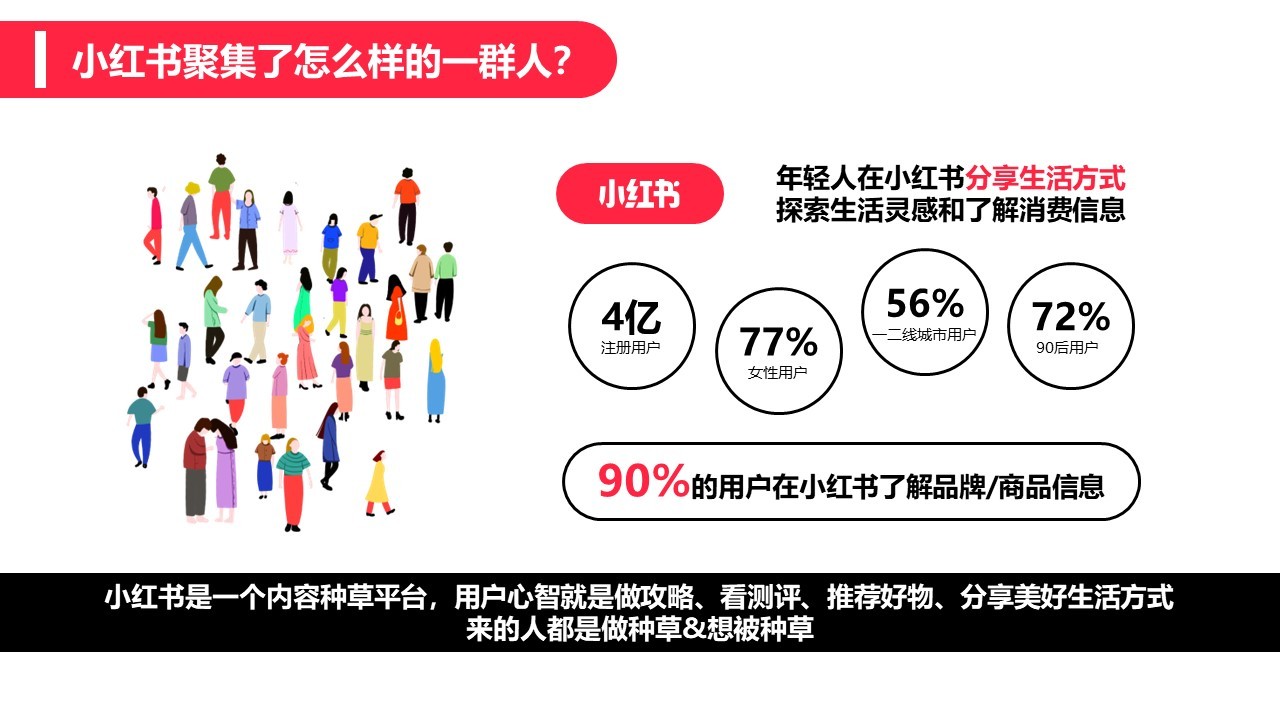 小红书聚集了怎么样的一群人？

小红书

年轻人在小红书分享生活方式
探索生活灵感和了解消费信息

4亿
注册用户

77%
女性用户

56%
一二线城市用户

72%
90后用户

90%的用户在小红书了解品牌/商品信息

小红书是一个内容种草平台，用户心智就是做攻略、看测评、推荐好物、分享美好生活方式
来的人都是做种草&想被种草